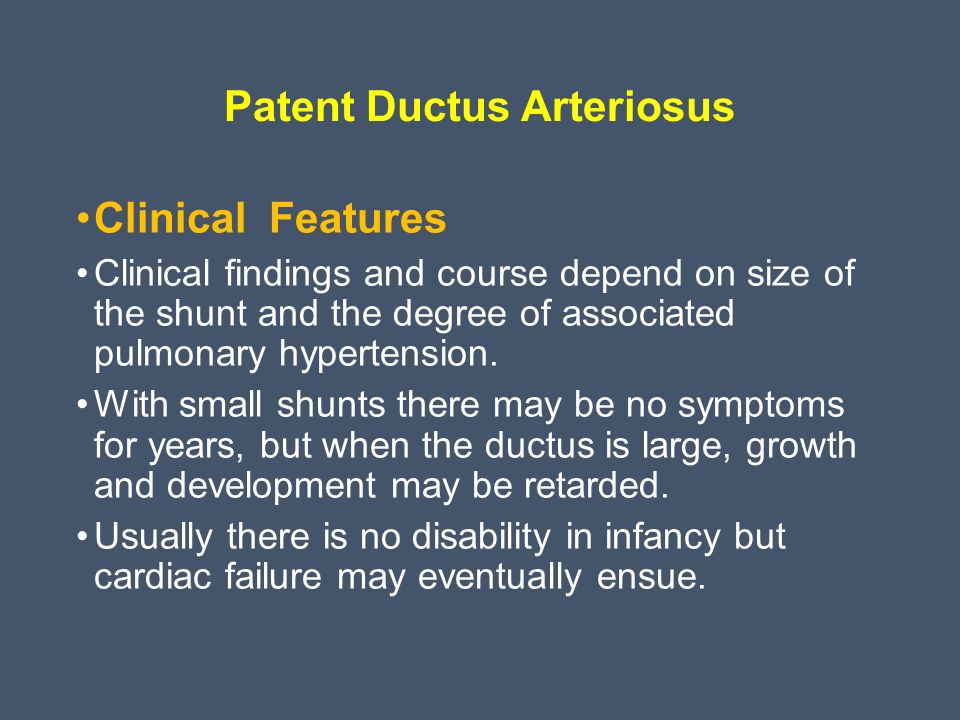 Patent Ductus Arteriosus

• Clinical Features

• Clinical findings and course depend on size of the shunt and the degree of associated pulmonary hypertension.

• With small shunts there may be no symptoms for years, but when the ductus is large, growth and development may be retarded.

• Usually there is no disability in infancy but cardiac failure may eventually ensue.